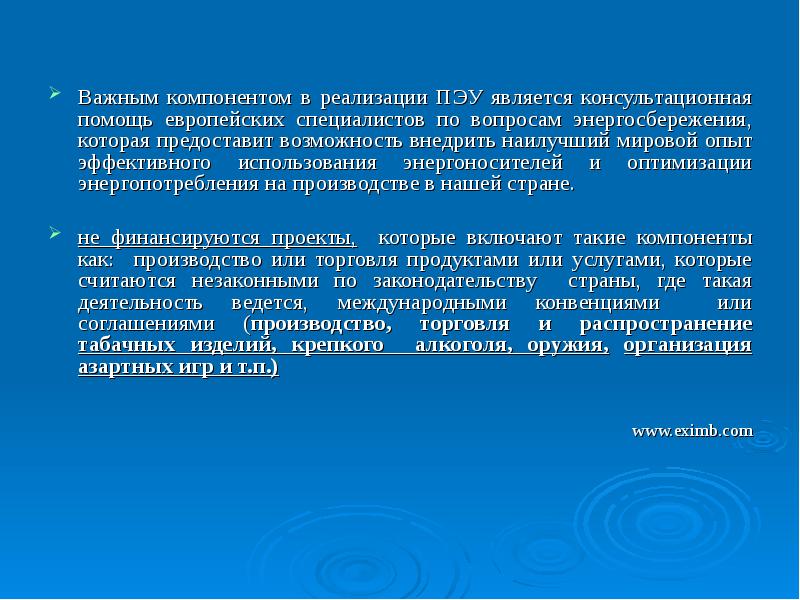 Важным компонентом в реализации ПЭУ является консультационная помощь европейских специалистов по вопросам энергосбережения, которая предоставит возможность внедрить наилучший мировой опыт эффективного использования энергоносителей и оптимизации энергопотребления на производстве в нашей стране.

не финансируются проекты, которые включают такие компоненты как: производство или торговля продуктами или услугами, которые считаются незаконными по законодательству страны, где такая деятельность ведется, международными конвенциями или соглашениями (производство, торговля и распространение табачных изделий, крепкого алкоголя, оружия, организация азартных игр и т.п.)

www.eximb.com